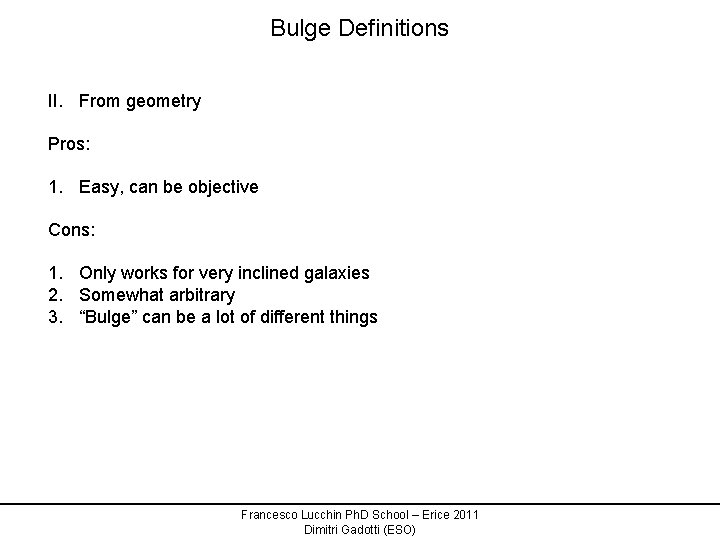 Bulge Definitions

II. From geometry

Pros:

1. Easy, can be objective

Cons:

1. Only works for very inclined galaxies
2. Somewhat arbitrary
3. "Bulge" can be a lot of different things

Francesco Lucchin PhD School – Erice 2011
Dimitri Gadotti (ESO)